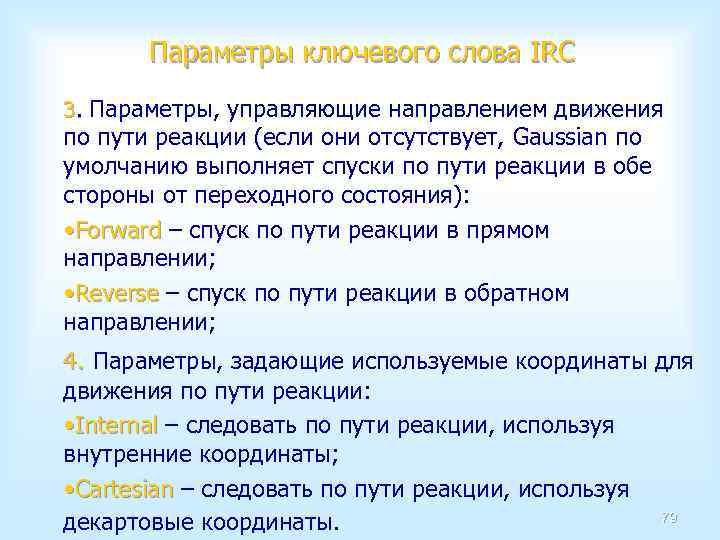 Параметры ключевого слова IRC

3. Параметры, управляющие направлением движения по пути реакции (если они отсутствует, Gaussian по умолчанию выполняет спуски по пути реакции в обе стороны от переходного состояния):

•Forward – спуск по пути реакции в прямом направлении;

•Reverse – спуск по пути реакции в обратном направлении;

4. Параметры, задающие используемые координаты для движения по пути реакции:

•Internal – следовать по пути реакции, используя внутренние координаты;

•Cartesian – следовать по пути реакции, используя декартовые координаты.

79